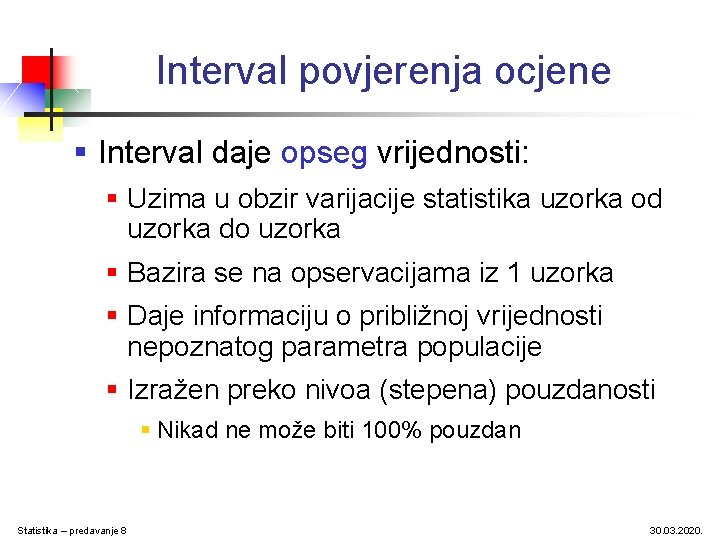 Interval povjerenja ocjene

Interval daje opseg vrijednosti:

Uzima u obzir varijacije statistika uzorka od uzorka do uzorka

Bazira se na opservacijama iz 1 uzorka

Daje informaciju o približnoj vrijednosti nepoznatog parametra populacije

Izražen preko nivoa (stepena) pouzdanosti

Nikad ne može biti 100% pouzdan

Statistika – predavanje 8

30.03.2020.